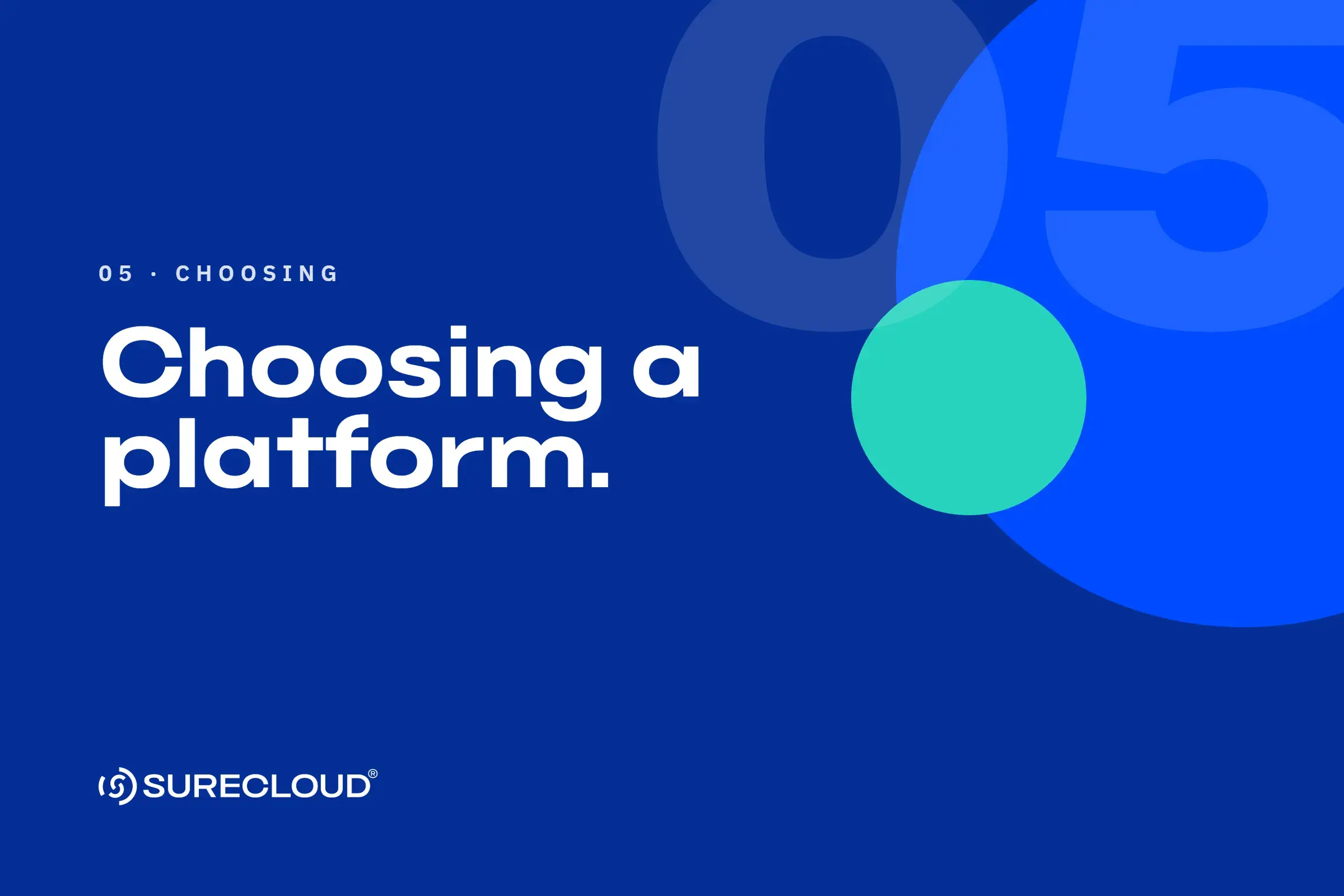 05

05 · CHOOSING

Choosing a platform.

SURECLOUD®